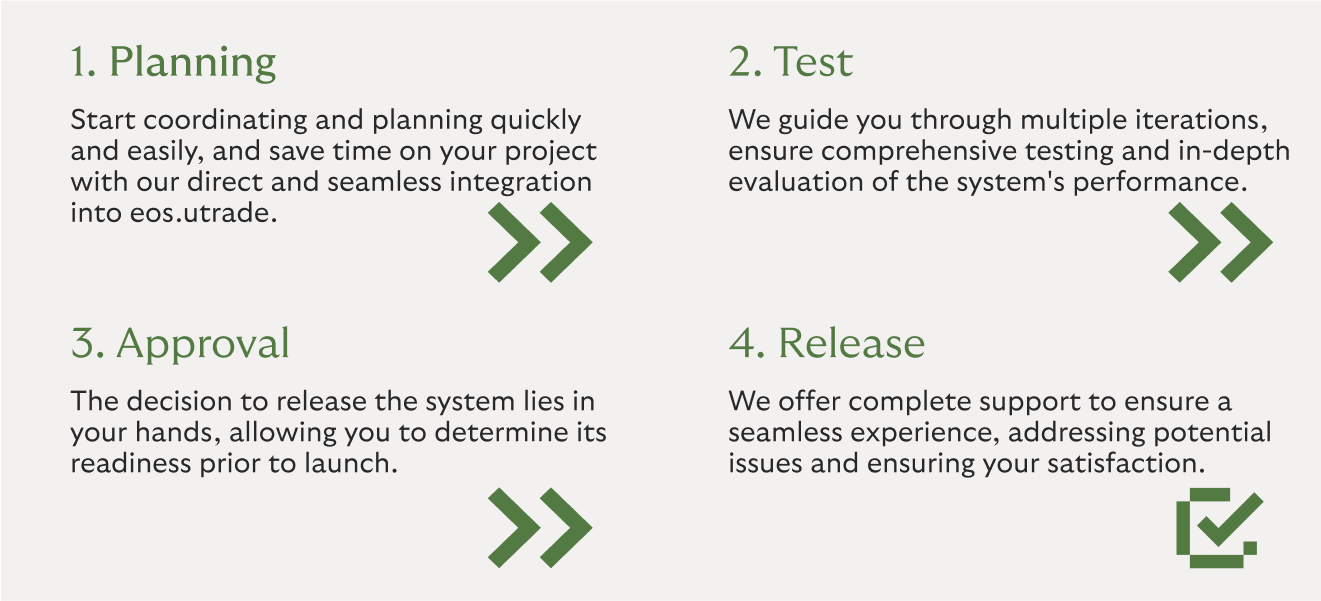 1. Planning

Start coordinating and planning quickly and easily, and save time on your project with our direct and seamless integration into eos.utrade.

2. Test

We guide you through multiple iterations, ensure comprehensive testing and in-depth evaluation of the system's performance.

3. Approval

The decision to release the system lies in your hands, allowing you to determine its readiness prior to launch.

4. Release

We offer complete support to ensure a seamless experience, addressing potential issues and ensuring your satisfaction.